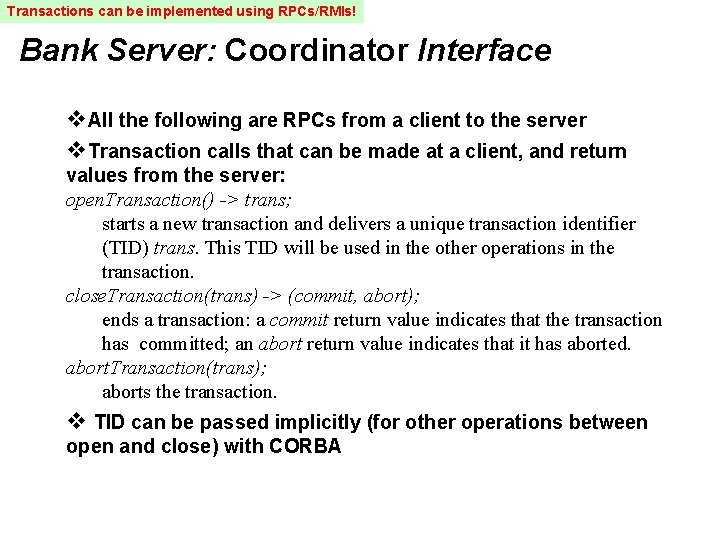 Transactions can be implemented using RPCs/RMIs!

Bank Server: Coordinator Interface

❖All the following are RPCs from a client to the server

❖Transaction calls that can be made at a client, and return values from the server:

openTransaction() -> trans;
starts a new transaction and delivers a unique transaction identifier (TID) trans. This TID will be used in the other operations in the transaction.

closeTransaction(trans) -> (commit, abort);
ends a transaction: a commit return value indicates that the transaction has committed; an abort return value indicates that it has aborted.

abortTransaction(trans);
aborts the transaction.

❖ TID can be passed implicitly (for other operations between open and close) with CORBA